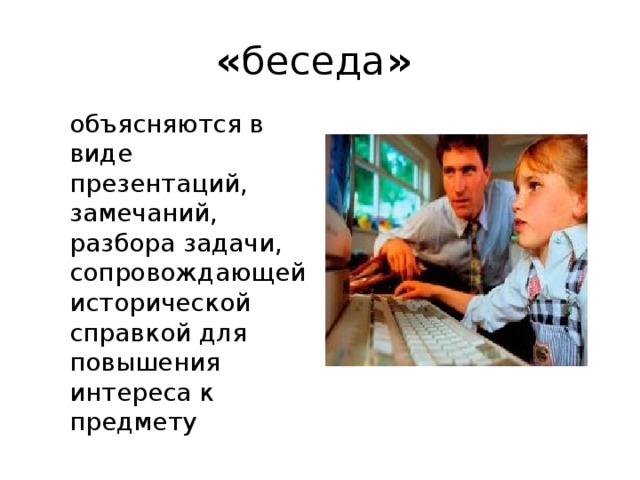 «беседа»

объясняются в виде презентаций, замечаний, разбора задачи, сопровождающей исторической справкой для повышения интереса к предмету